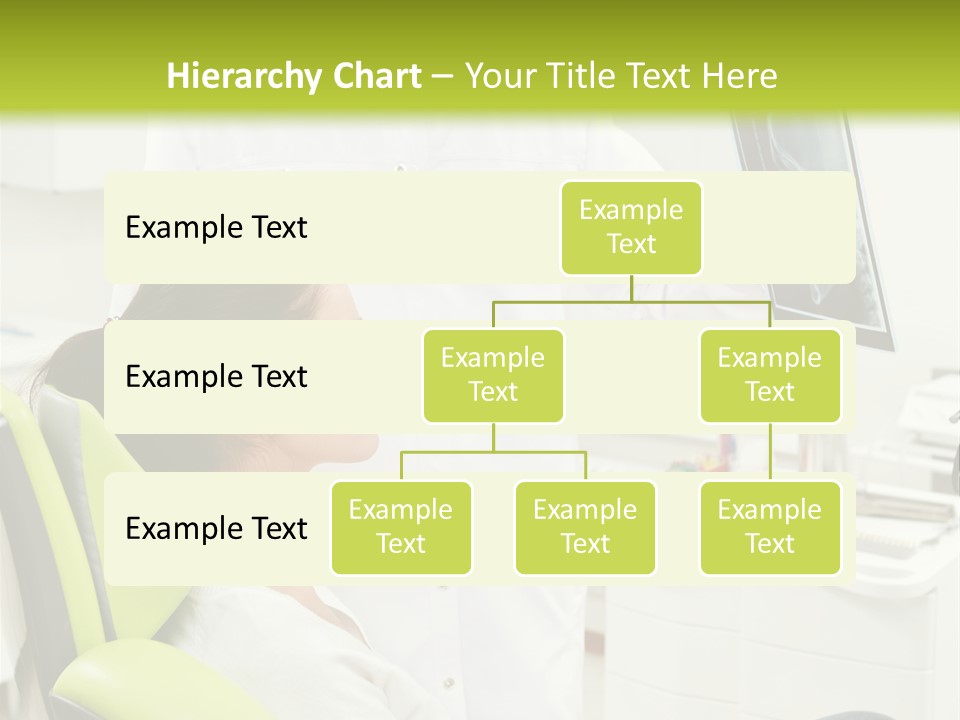 Hierarchy Chart – Your Title Text Here

Example Text

Example Text

Example Text

Example Text

Example Text

Example Text

Example Text

Example Text

Example Text